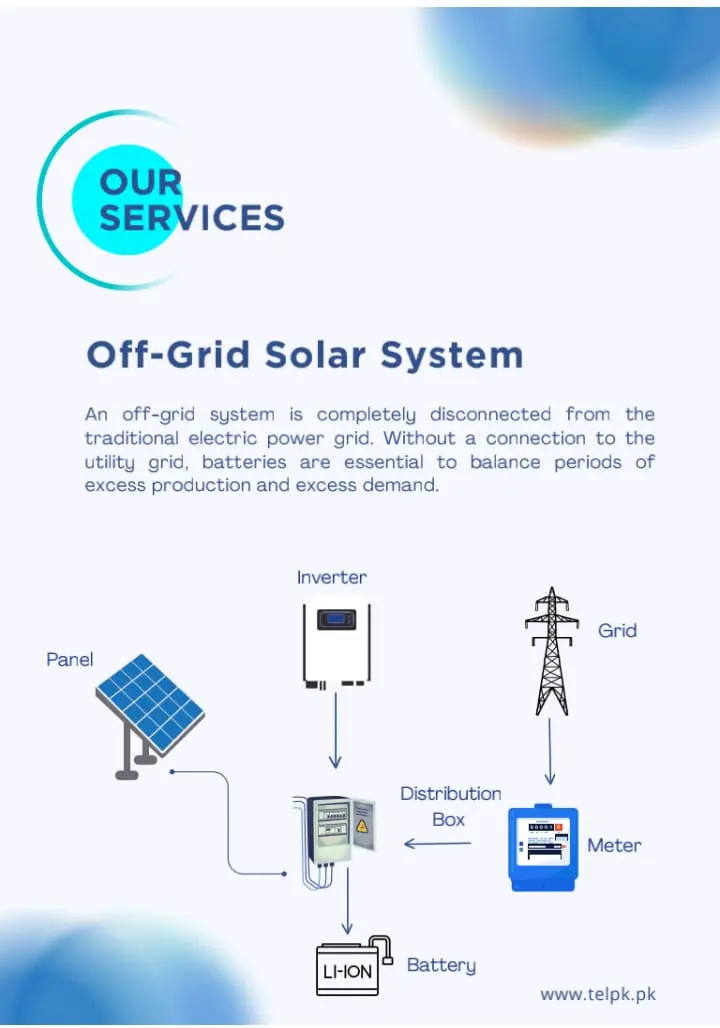 OUR SERVICES

Off-Grid Solar System

An off-grid system is completely disconnected from the traditional electric power grid. Without a connection to the utility grid, batteries are essential to balance periods of excess production and excess demand.

Inverter

Grid

Panel

Distribution Box

Meter

LI-ION

Battery

www.telpk.pk